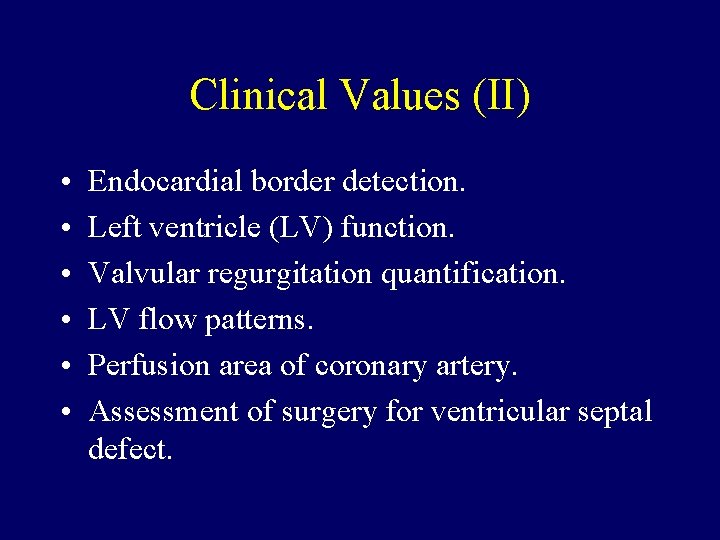 Clinical Values (II)

• Endocardial border detection.
• Left ventricle (LV) function.
• Valvular regurgitation quantification.
• LV flow patterns.
• Perfusion area of coronary artery.
• Assessment of surgery for ventricular septal defect.